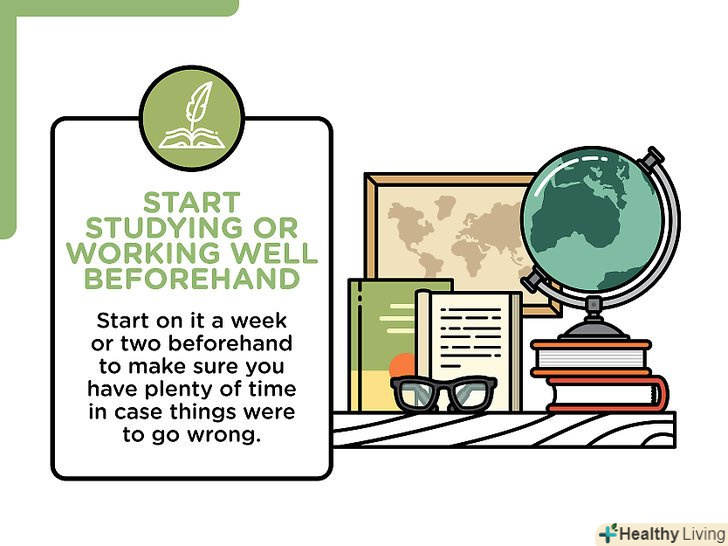 START STUDYING OR WORKING WELL BEFOREHAND

Start on it a week or two beforehand to make sure you have plenty of time in case things were to go wrong.

Healthy Living